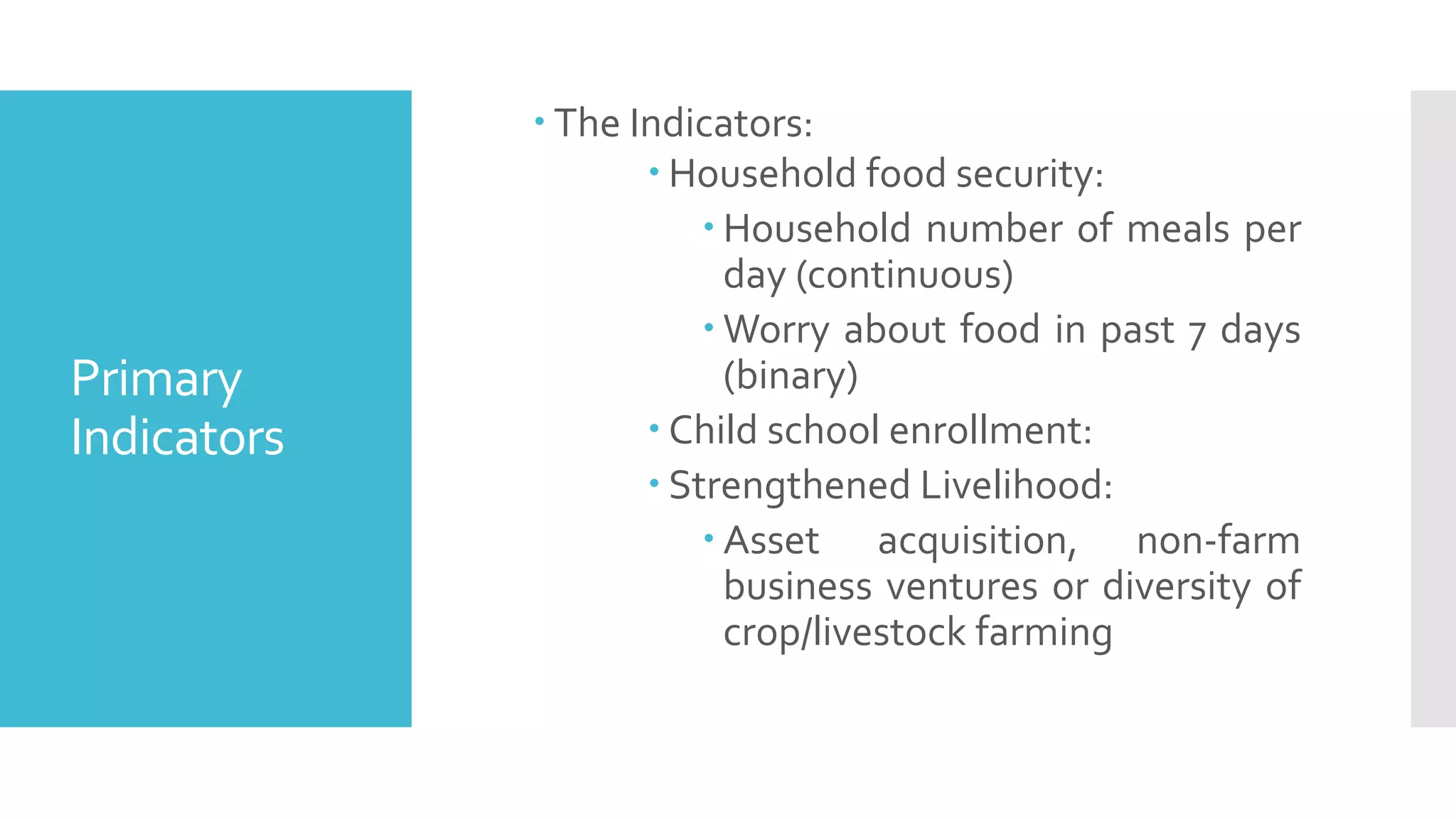 Primary Indicators

• The Indicators:
  • Household food security:
    • Household number of meals per day (continuous)
    • Worry about food in past 7 days (binary)
  • Child school enrollment:
  • Strengthened Livelihood:
    • Asset acquisition, non-farm business ventures or diversity of crop/livestock farming